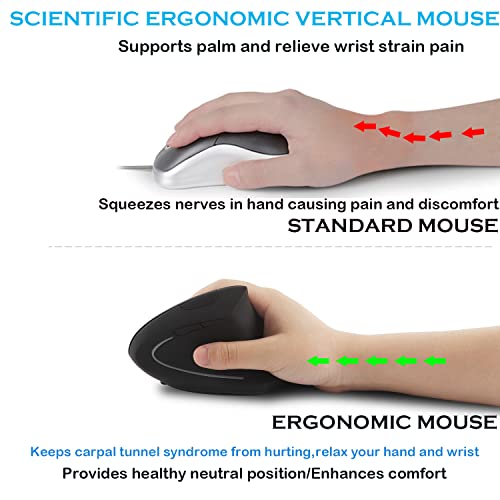 SCIENTIFIC ERGONOMIC VERTICAL MOUSE

Supports palm and relieve wrist strain pain

Squeezes nerves in hand causing pain and discomfort

STANDARD MOUSE

ERGONOMIC MOUSE

Keeps carpal tunnel syndrome from hurting,relax your hand and wrist

Provides healthy neutral position/Enhances comfort